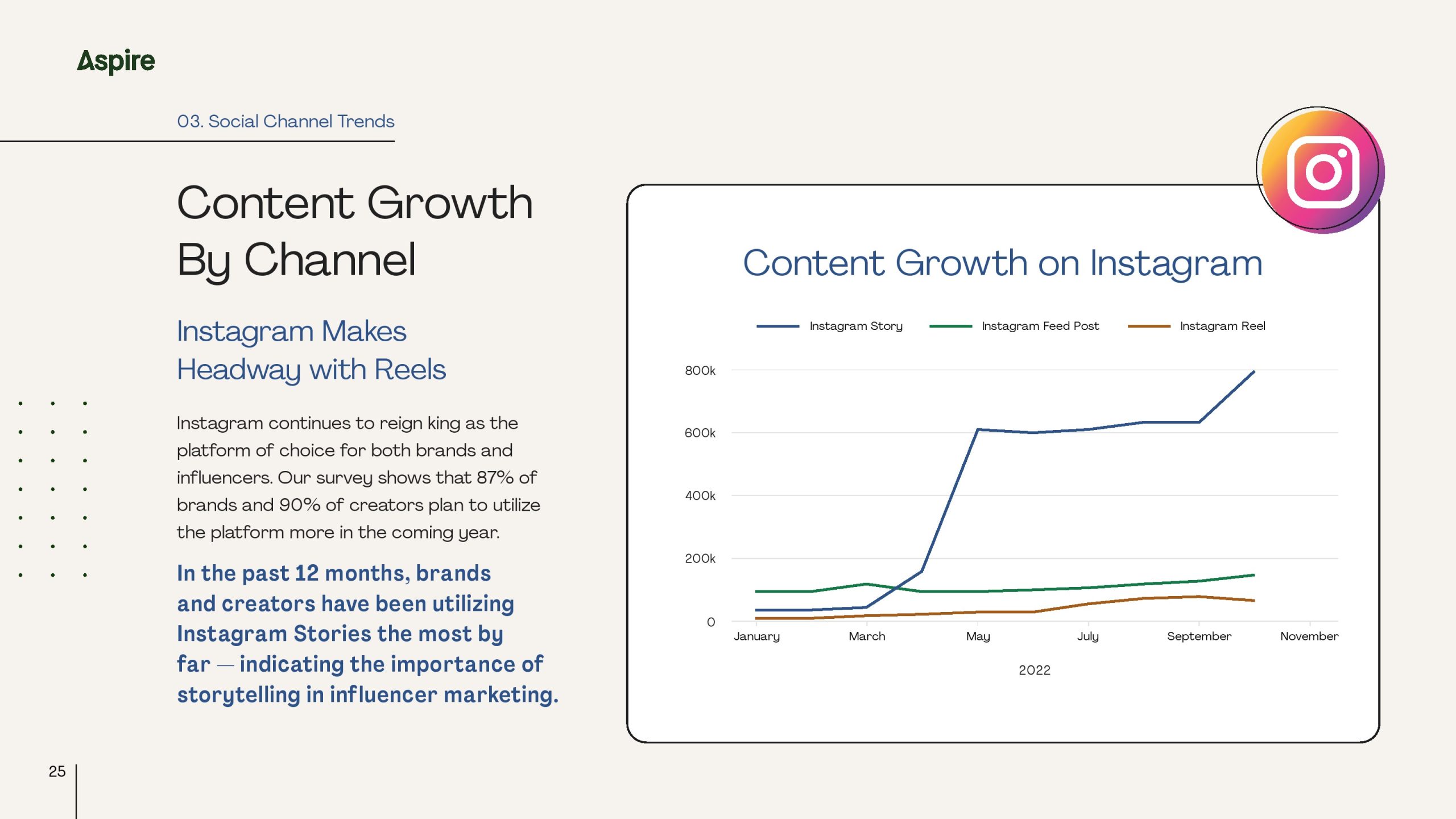 Aspire

03. Social Channel Trends

Content Growth By Channel

Instagram Makes Headway with Reels

Instagram continues to reign king as the platform of choice for both brands and influencers. Our survey shows that 87% of brands and 90% of creators plan to utilize the platform more in the coming year.

In the past 12 months, brands and creators have been utilizing Instagram Stories the most by far — indicating the importance of storytelling in influencer marketing.

Content Growth on Instagram

Instagram Story
Instagram Feed Post
Instagram Reel

800k
600k
400k
200k
0

January
March
May
July
September
November

2022

25